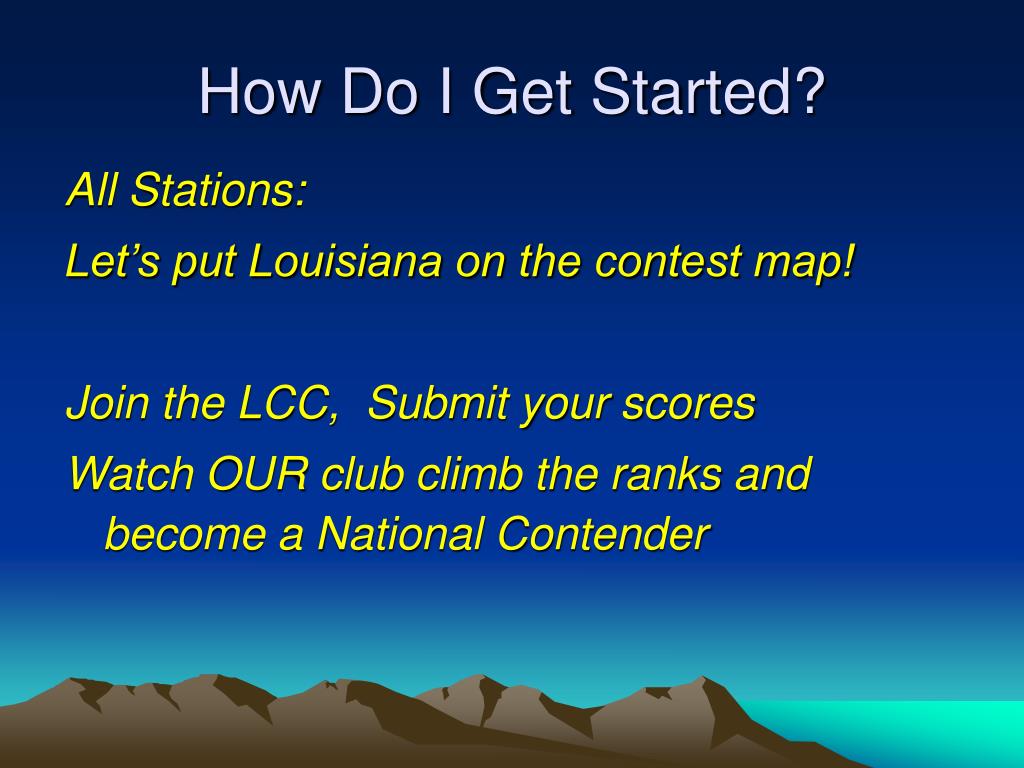 How Do I Get Started?

All Stations:

Let’s put Louisiana on the contest map!

Join the LCC,  Submit your scores

Watch OUR club climb the ranks and become a National Contender